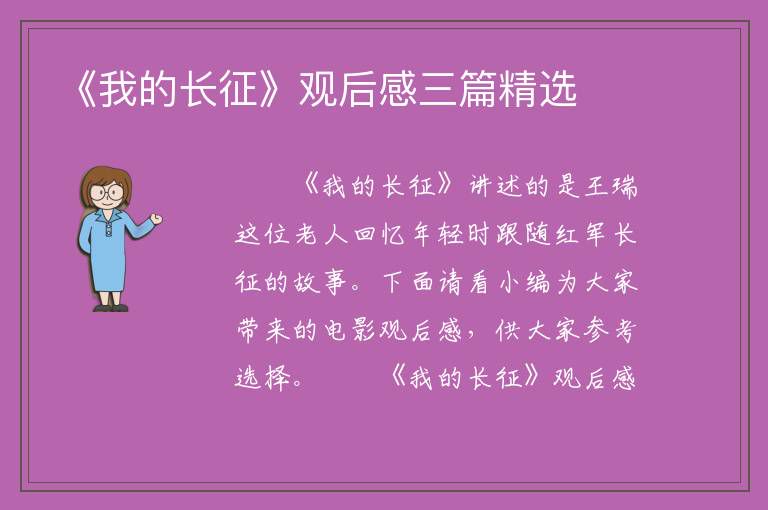 《我的长征》观后感三篇精选

《我的长征》讲述的是王瑞这位老人回忆年轻时跟随红军长征的故事。下面请看小编为大家带来的电影观后感，供大家参考选择。 《我的长征》观后感